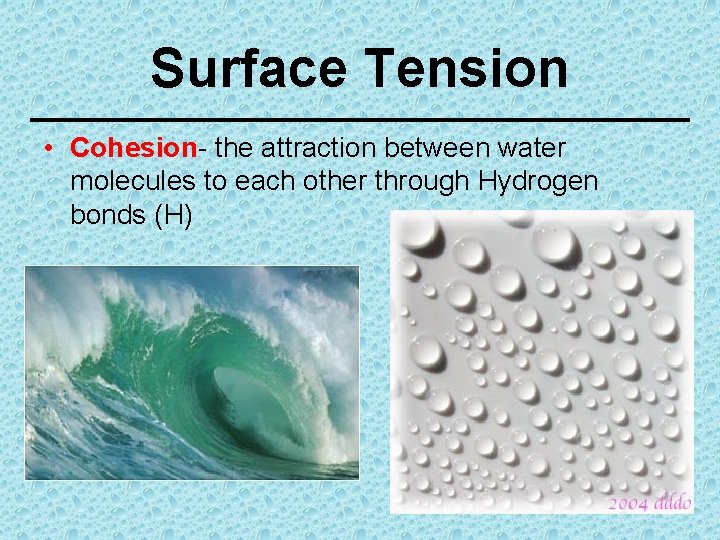 Surface Tension

• Cohesion- the attraction between water molecules to each other through Hydrogen bonds (H)

2004 dddo